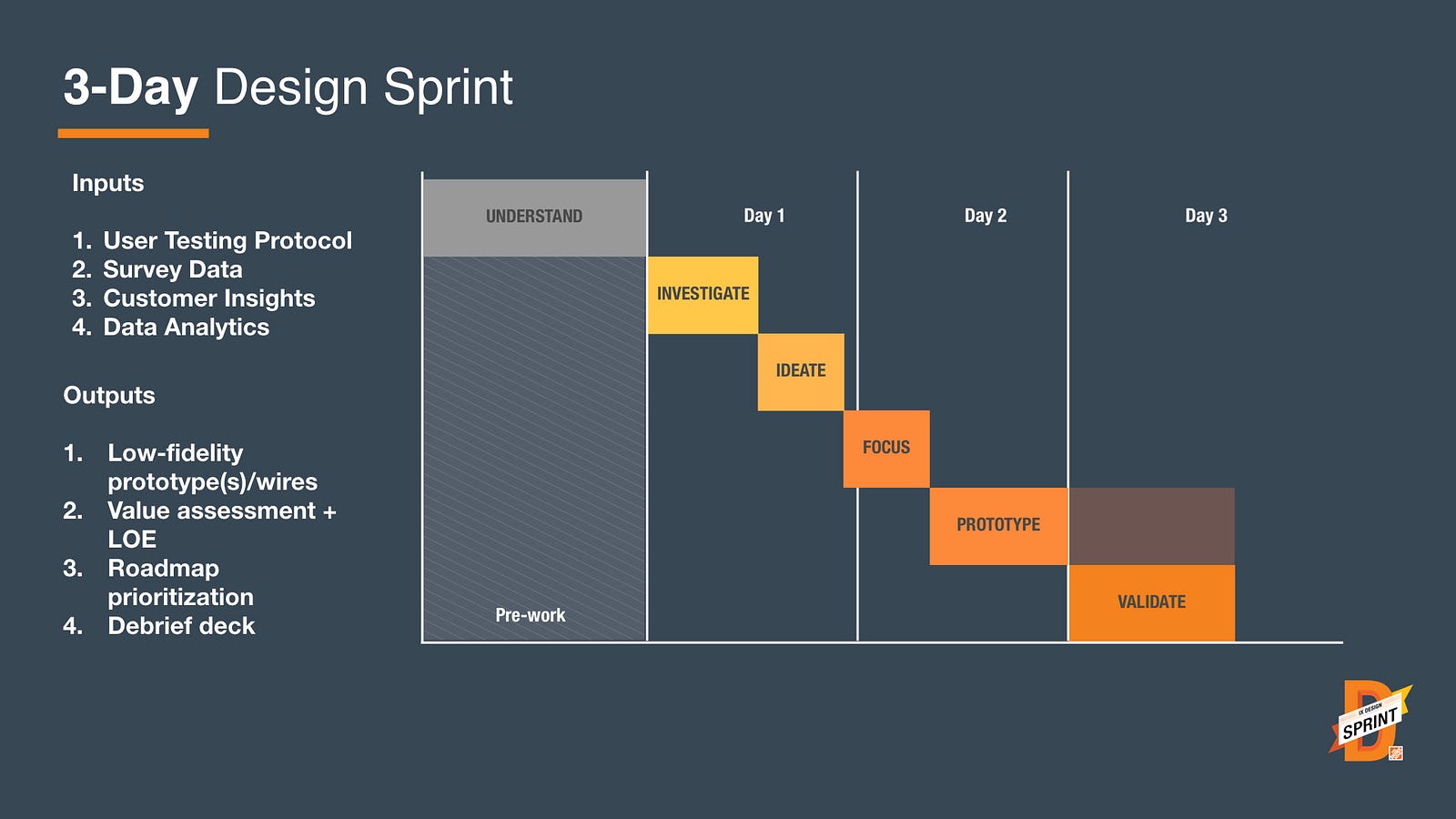 3-Day Design Sprint

Inputs

1. User Testing Protocol
2. Survey Data
3. Customer Insights
4. Data Analytics

Outputs

1. Low-fidelity prototype(s)/wires
2. Value assessment + LOE
3. Roadmap prioritization
4. Debrief deck

UNDERSTAND

Day 1

Day 2

Day 3

INVESTIGATE

IDEATE

FOCUS

PROTOTYPE

VALIDATE

Pre-work

UX DESIGN
SPRINT